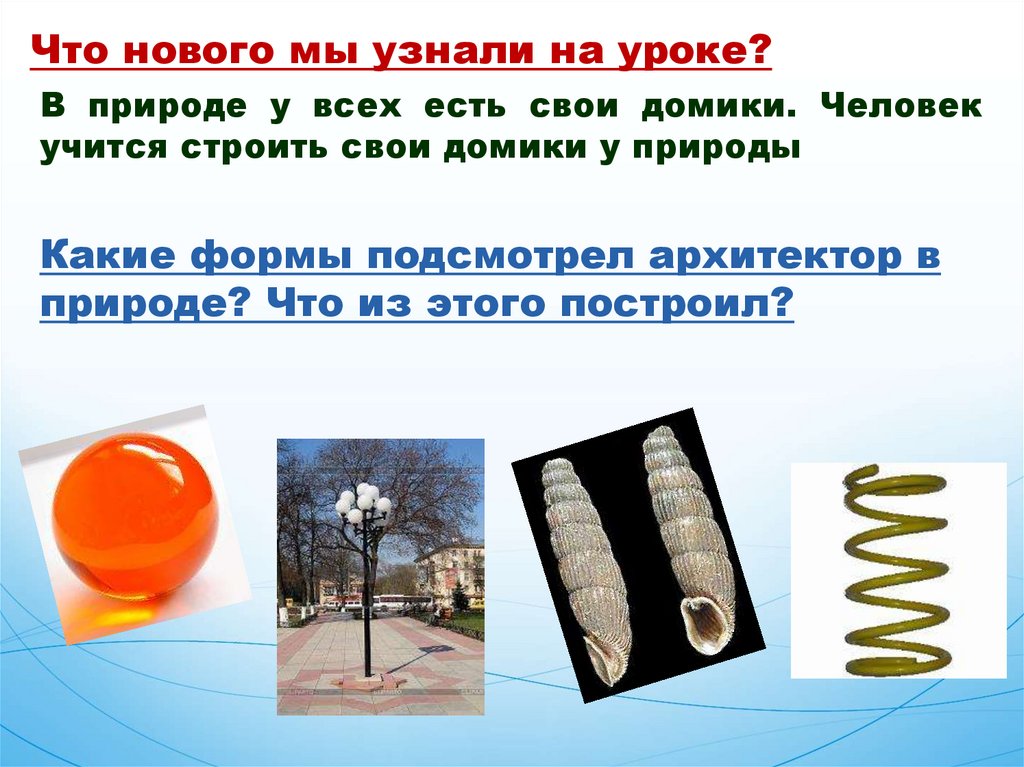 Что нового мы узнали на уроке?

В природе у всех есть свои домики. Человек учится строить свои домики у природы

Какие формы подсмотрел архитектор в природе? Что из этого построил?